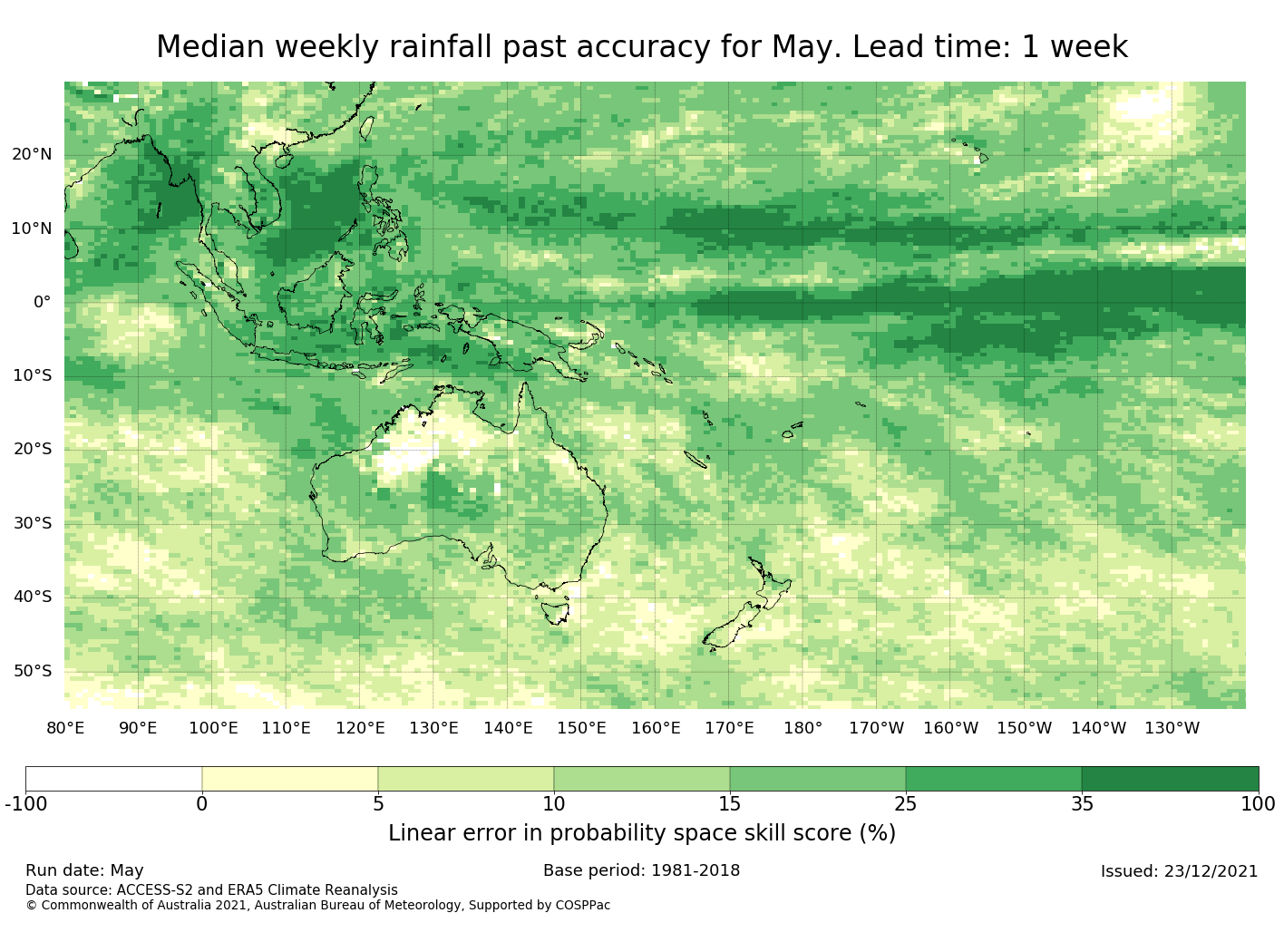 Median weekly rainfall past accuracy for May. Lead time: 1 week

20°N
10°N
0°
10°S
20°S
30°S
40°S
50°S

80°E 90°E 100°E 110°E 120°E 130°E 140°E 150°E 160°E 170°E 180° 170°W 160°W 150°W 140°W 130°W

-100 0 5 10 15 25 35 100

Linear error in probability space skill score (%)

Run date: May
Base period: 1981-2018
Issued: 23/12/2021
Data source: ACCESS-S2 and ERA5 Climate Reanalysis
© Commonwealth of Australia 2021, Australian Bureau of Meteorology, Supported by COSPPac